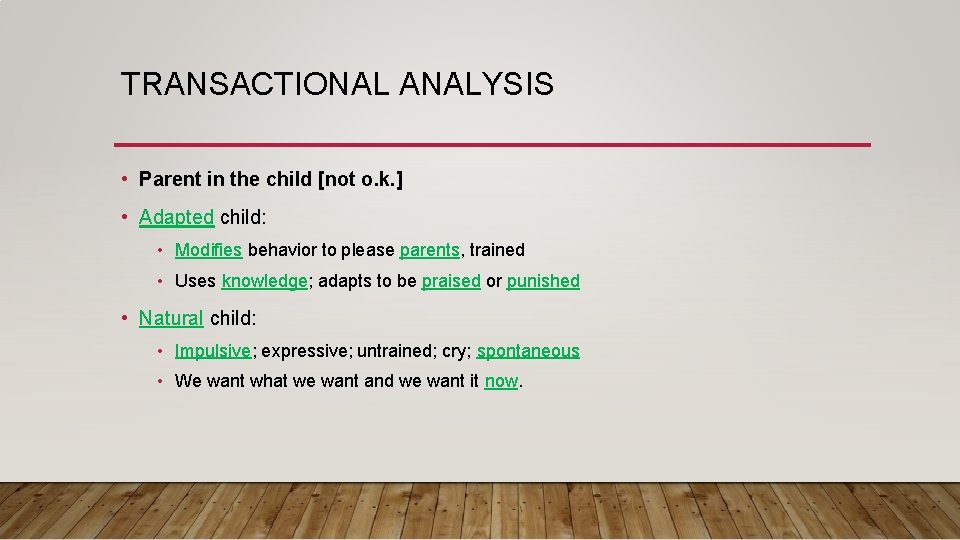 TRANSACTIONAL ANALYSIS

• Parent in the child [not o.k.]

• Adapted child:

• Modifies behavior to please parents, trained

• Uses knowledge; adapts to be praised or punished

• Natural child:

• Impulsive; expressive; untrained; cry; spontaneous

• We want what we want and we want it now.